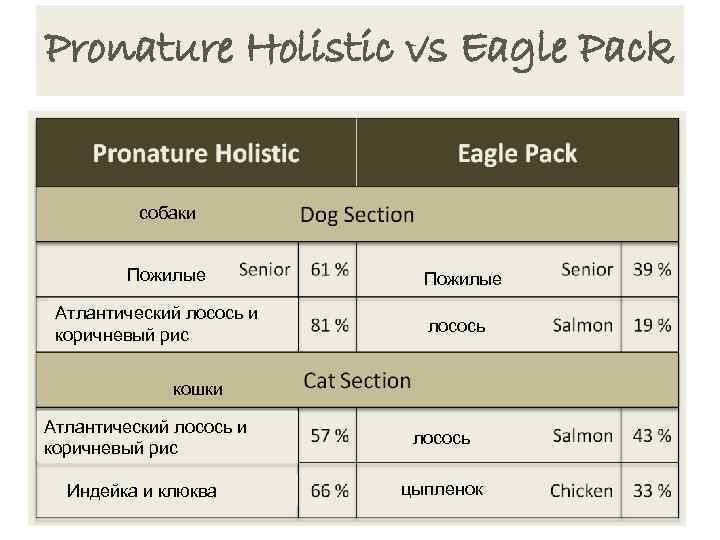 Pronature Holistic vs Eagle Pack

| Pronature Holistic | | Eagle Pack | |
|---|---|---|---|
| собаки Dog Section | | | |
| Пожилые Senior | 61 % | Пожилые Senior | 39 % |
| Атлантический лосось и коричневый рис | 81 % | лосось Salmon | 19 % |
| кошки Cat Section | | | |
| Атлантический лосось и коричневый рис | 57 % | лосось Salmon | 43 % |
| Индейка и клюква | 66 % | цыпленок Chicken | 33 % |